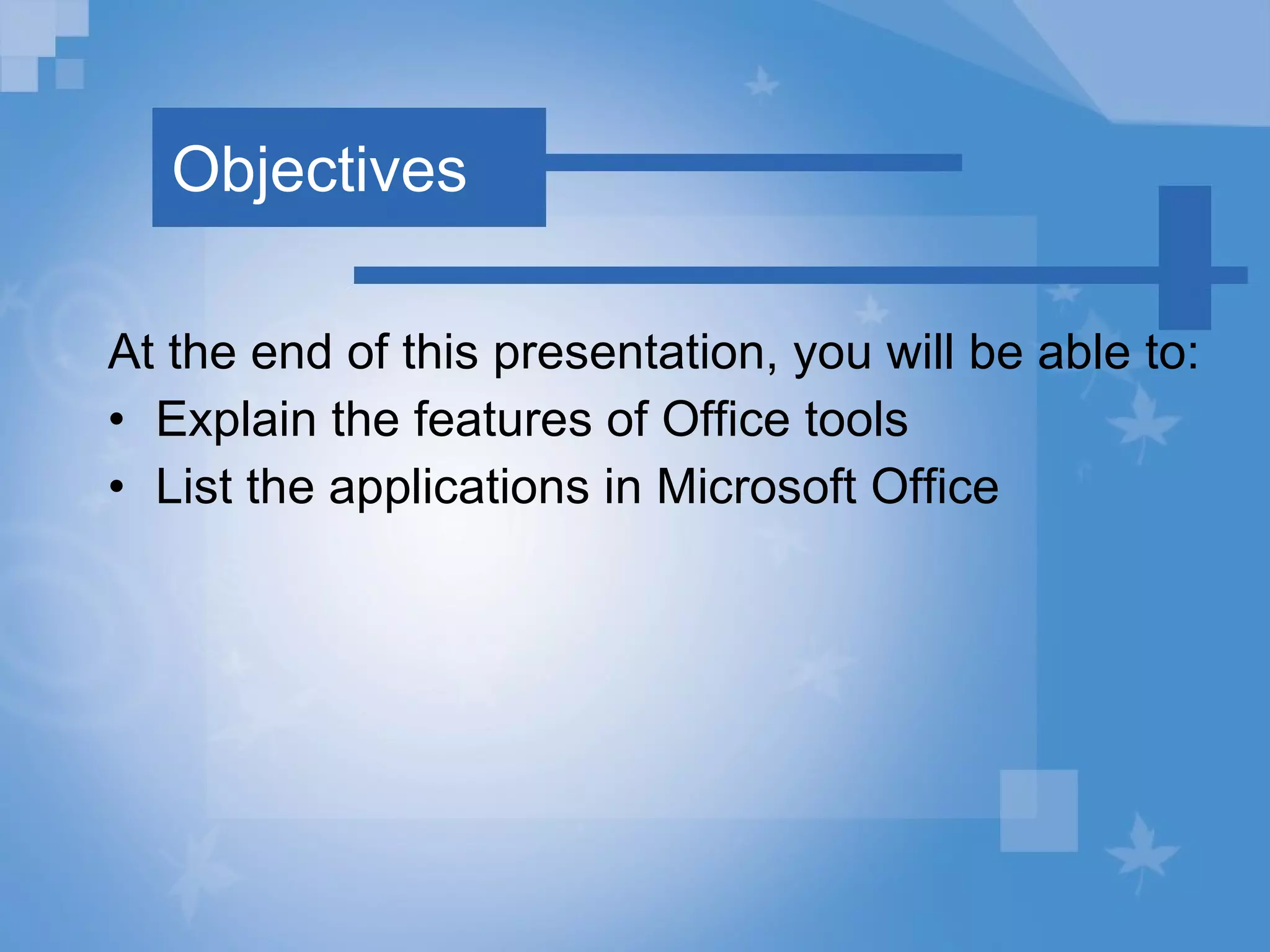 Objectives

At the end of this presentation, you will be able to:
• Explain the features of Office tools
• List the applications in Microsoft Office